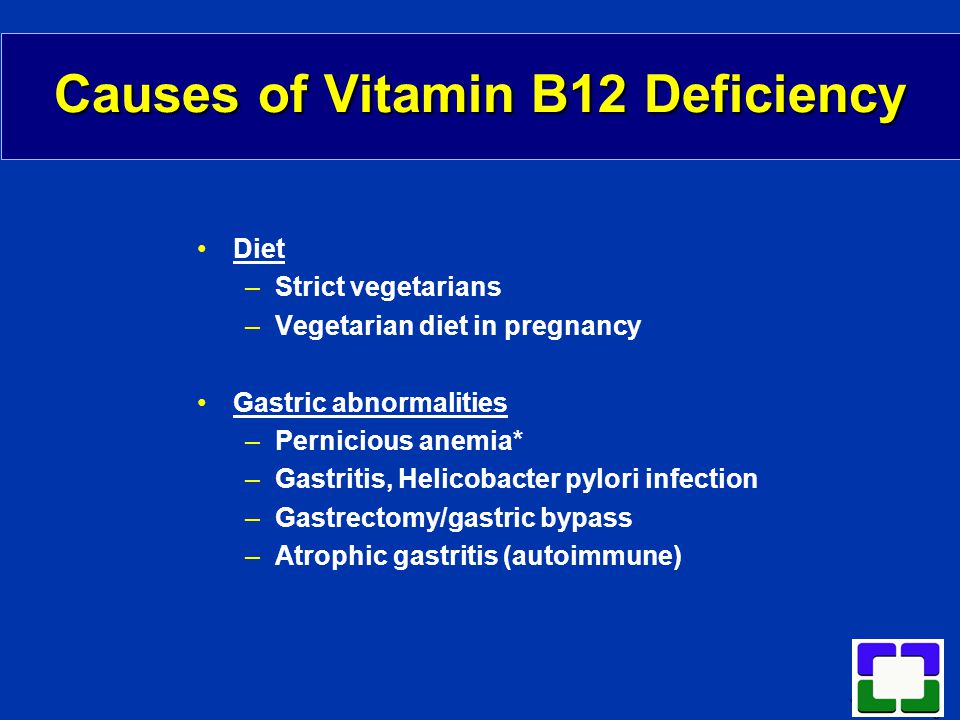 Causes of Vitamin B12 Deficiency

• Diet
– Strict vegetarians
– Vegetarian diet in pregnancy

• Gastric abnormalities
– Pernicious anemia*
– Gastritis, Helicobacter pylori infection
– Gastrectomy/gastric bypass
– Atrophic gastritis (autoimmune)